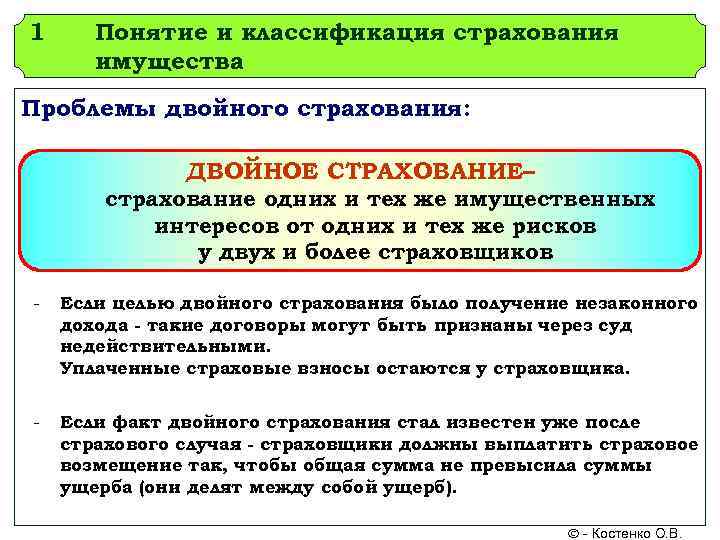 1 Понятие и классификация страхования имущества

Проблемы двойного страхования:

ДВОЙНОЕ СТРАХОВАНИЕ– страхование одних и тех же имущественных интересов от одних и тех же рисков у двух и более страховщиков

- Если целью двойного страхования было получение незаконного дохода - такие договоры могут быть признаны через суд недействительными.
Уплаченные страховые взносы остаются у страховщика.

- Если факт двойного страхования стал известен уже после страхового случая - страховщики должны выплатить страховое возмещение так, чтобы общая сумма не превысила суммы ущерба (они делят между собой ущерб).

© - Костенко О.В.